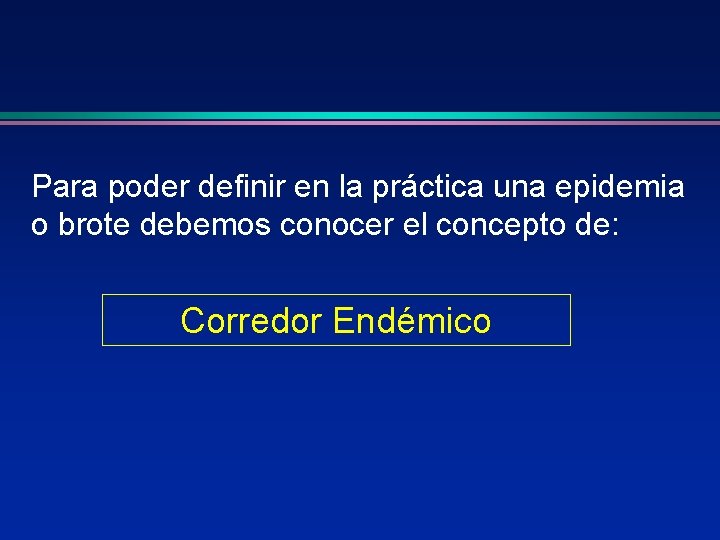 Para poder definir en la práctica una epidemia o brote debemos conocer el concepto de:

Corredor Endémico